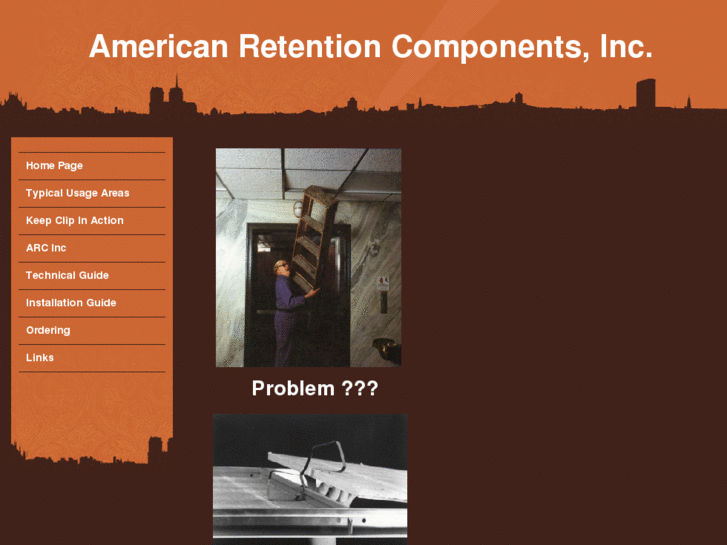 American Retention Components, Inc.

Home Page
Typical Usage Areas
Keep Clip In Action
ARC Inc
Technical Guide
Installation Guide
Ordering
Links

Problem ???